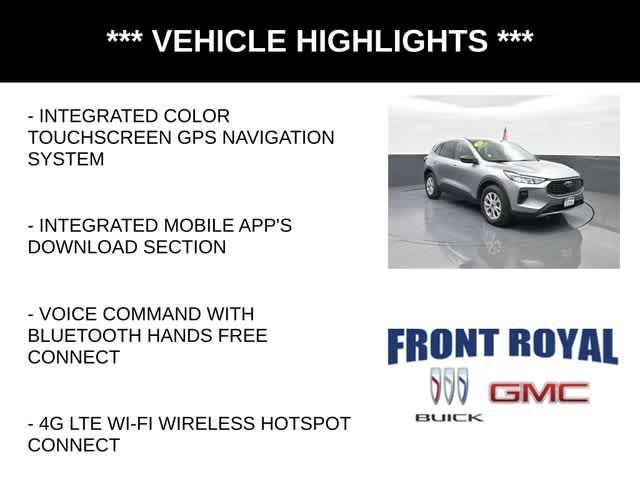 *** VEHICLE HIGHLIGHTS ***

- INTEGRATED COLOR TOUCHSCREEN GPS NAVIGATION SYSTEM

- INTEGRATED MOBILE APP'S DOWNLOAD SECTION

- VOICE COMMAND WITH BLUETOOTH HANDS FREE CONNECT

- 4G LTE WI-FI WIRELESS HOTSPOT CONNECT

FRONT ROYAL

BUICK

GMC